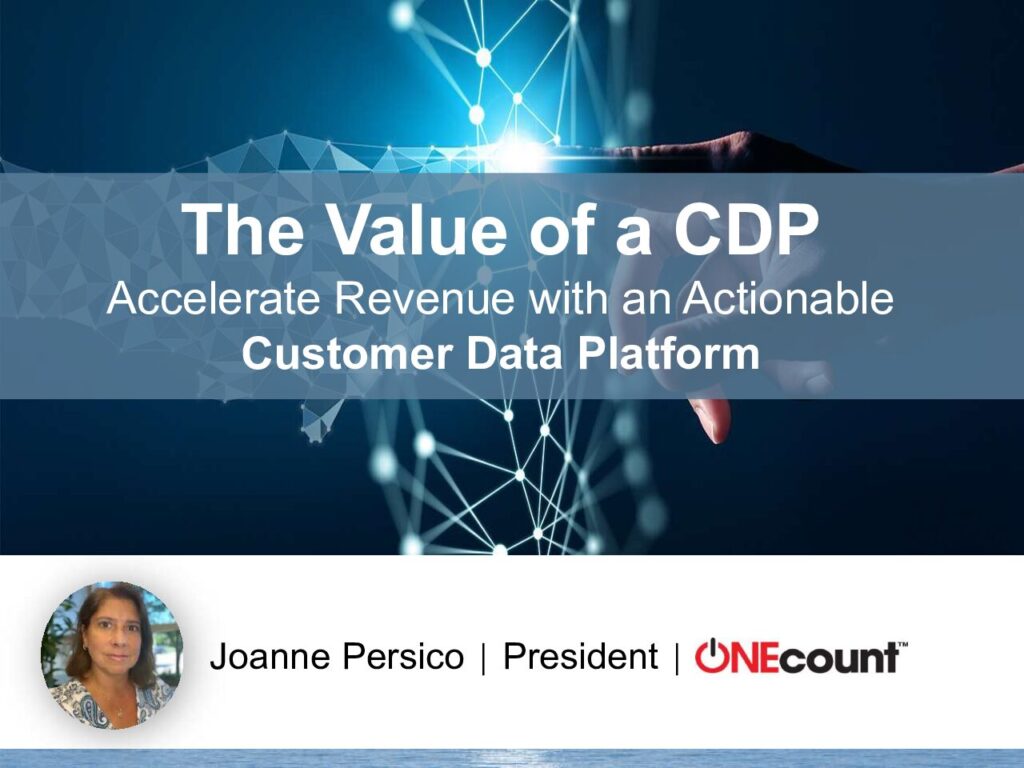 The Value of a CDP
Accelerate Revenue with an Actionable
Customer Data Platform

Joanne Persico | President | ONEcount™